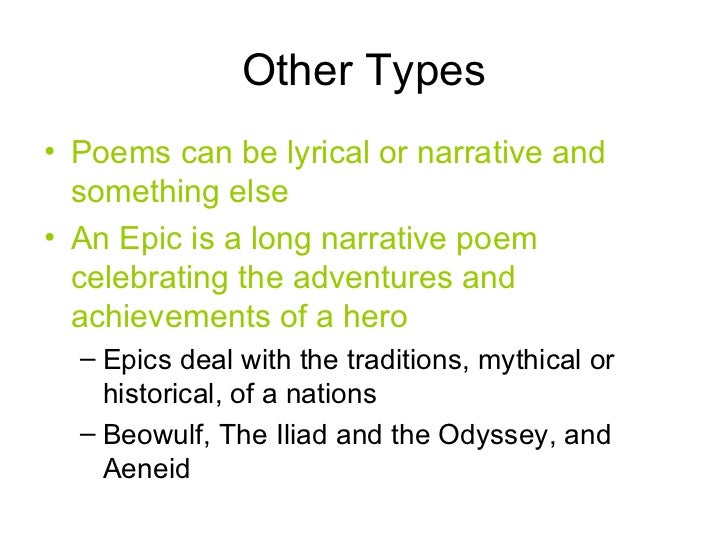 Other Types

• Poems can be lyrical or narrative and something else

• An Epic is a long narrative poem celebrating the adventures and achievements of a hero

– Epics deal with the traditions, mythical or historical, of a nations

– Beowulf, The Iliad and the Odyssey, and Aeneid